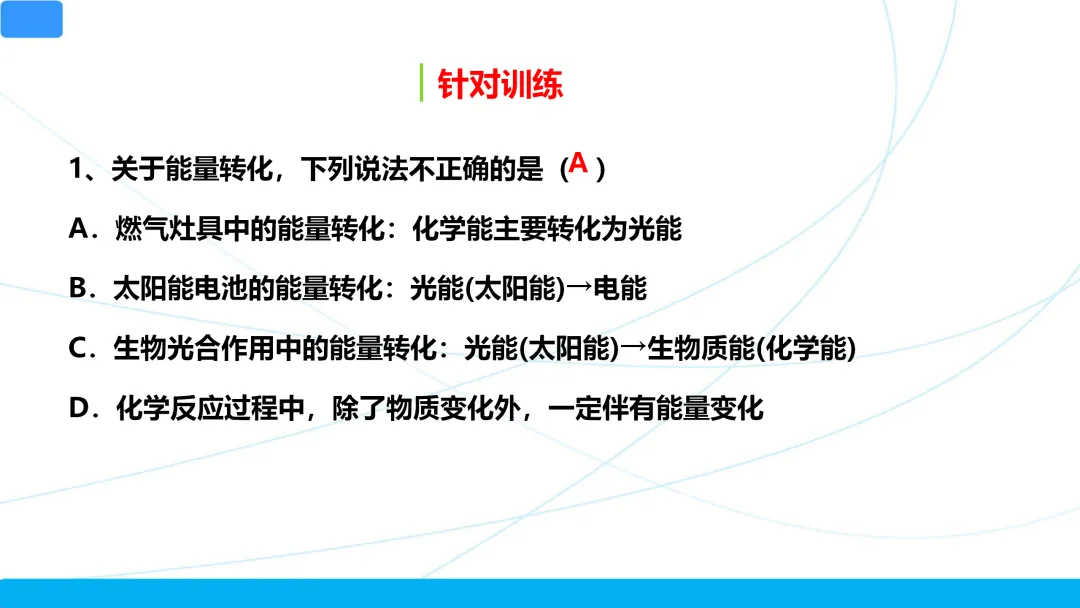 针对训练

1、关于能量转化，下列说法不正确的是（A）

A．燃气灶具中的能量转化：化学能主要转化为光能

B．太阳能电池的能量转化：光能(太阳能)→电能

C．生物光合作用中的能量转化：光能(太阳能)→生物质能(化学能)

D．化学反应过程中，除了物质变化外，一定伴有能量变化